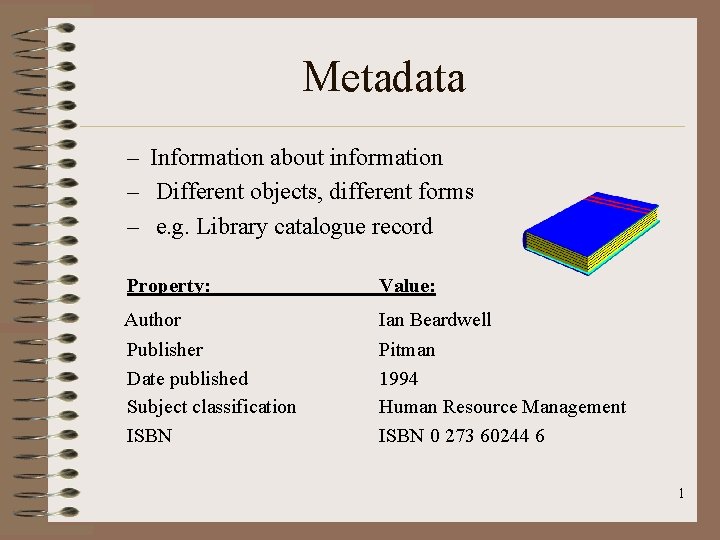 Metadata

– Information about information
– Different objects, different forms
– e.g. Library catalogue record

| Property: | Value: |
|---|---|
| Author | Ian Beardwell |
| Publisher | Pitman |
| Date published | 1994 |
| Subject classification | Human Resource Management |
| ISBN | ISBN 0 273 60244 6 |

1